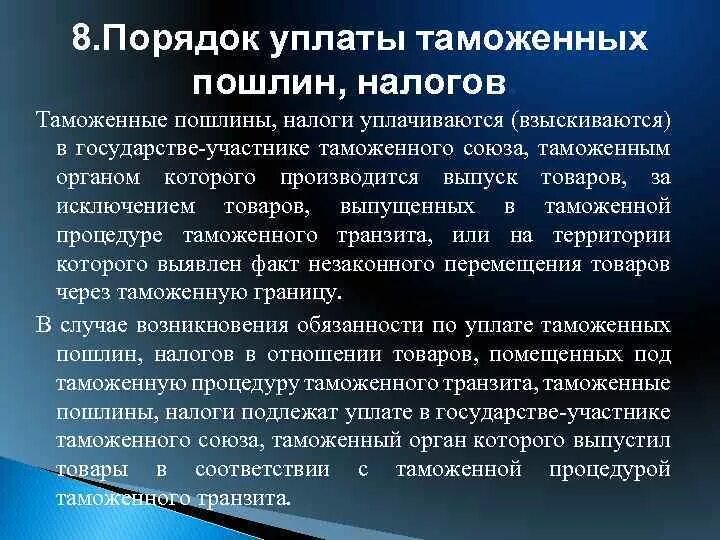 8.Порядок уплаты таможенных пошлин, налогов

Таможенные пошлины, налоги уплачиваются (взыскиваются) в государстве-участнике таможенного союза, таможенным органом которого производится выпуск товаров, за исключением товаров, выпущенных в таможенной процедуре таможенного транзита, или на территории которого выявлен факт незаконного перемещения товаров через таможенную границу.

В случае возникновения обязанности по уплате таможенных пошлин, налогов в отношении товаров, помещенных под таможенную процедуру таможенного транзита, таможенные пошлины, налоги подлежат уплате в государстве-участнике таможенного союза, таможенный орган которого выпустил товары в соответствии с таможенной процедурой таможенного транзита.